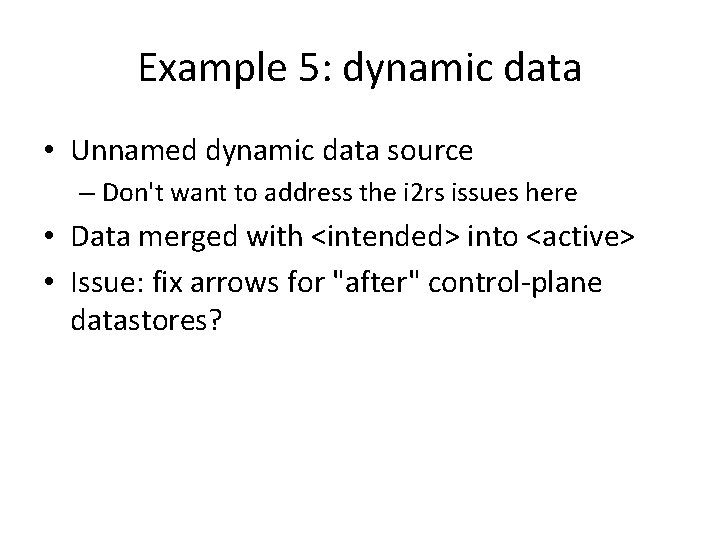 Example 5: dynamic data

• Unnamed dynamic data source
– Don't want to address the i2rs issues here
• Data merged with <intended> into <active>
• Issue: fix arrows for "after" control-plane datastores?